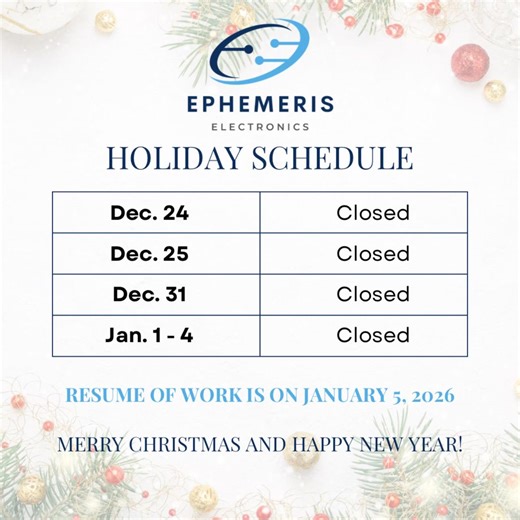 EPHEMERIS
ELECTRONICS

HOLIDAY SCHEDULE

| Dec. 24 | Closed |
|---|---|
| Dec. 25 | Closed |
| Dec. 31 | Closed |
| Jan. 1 - 4 | Closed |

RESUME OF WORK IS ON JANUARY 5, 2026

MERRY CHRISTMAS AND HAPPY NEW YEAR!